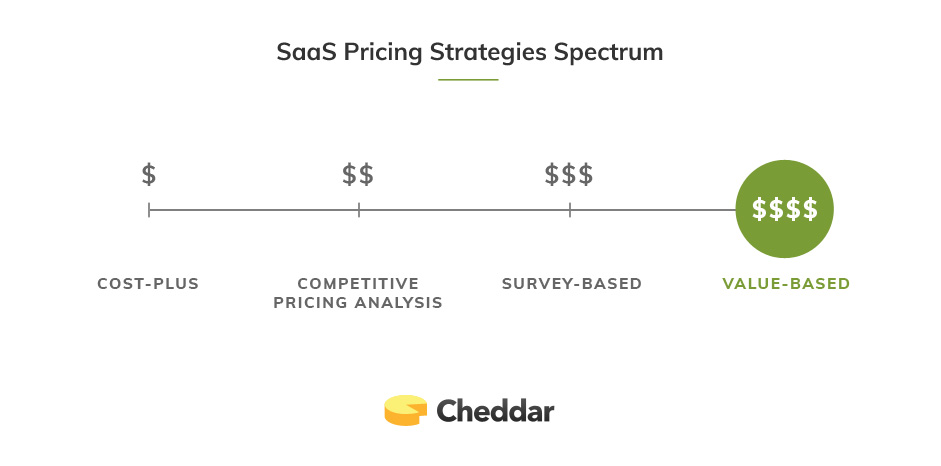 SaaS Pricing Strategies Spectrum

\$ \$\$ \$\$\$ \$\$\$\$

COST-PLUS

COMPETITIVE PRICING ANALYSIS

SURVEY-BASED

VALUE-BASED

Cheddar